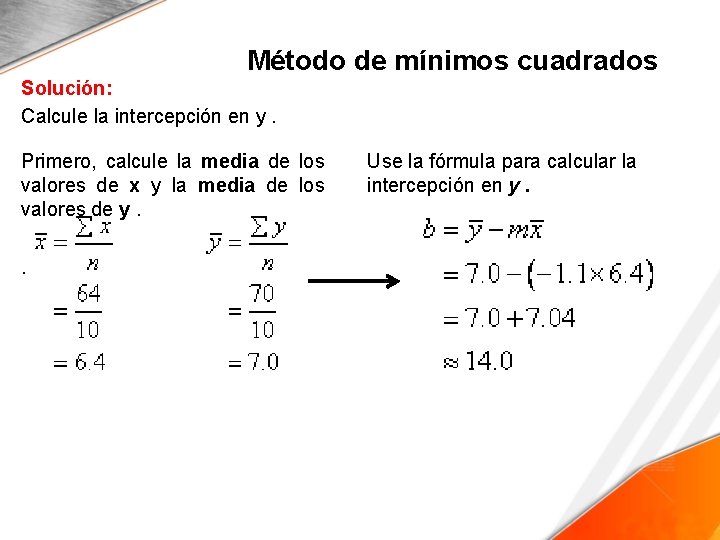 Método de mínimos cuadrados

Solución:

Calcule la intercepción en y .

Primero, calcule la media de los valores de x y la media de los valores de y .

$\bar{x} = \frac{\sum x}{n}$

.

$= \frac{64}{10}$

$= 6.4$

$\bar{y} = \frac{\sum y}{n}$

$= \frac{70}{10}$

$= 7.0$

Use la fórmula para calcular la intercepción en y .

$b = \bar{y} - m\bar{x}$

$= 7.0 - (-1.1 \times 6.4)$

$= 7.0 + 7.04$

$\approx 14.0$